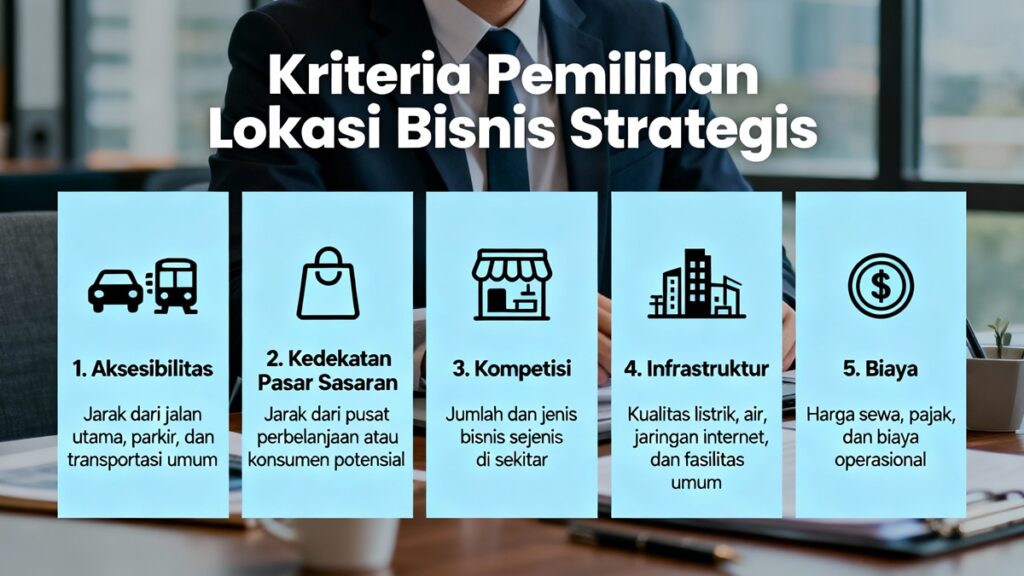 Kriteria Pemilihan Lokasi Bisnis Strategis

1. Aksesibilitas

Jarak dari jalan utama, parkir, dan transportasi umum

2. Kedekatan Pasar Sasaran

Jarak dari pusat perbelanjaan atau konsumen potensial

3. Kompetisi

Jumlah dan jenis bisnis sejenis di sekitar

4. Infrastruktur

Kualitas listrik, air, jaringan internet, dan fasilitas umum

5. Biaya

Harga sewa, pajak, dan biaya operasional